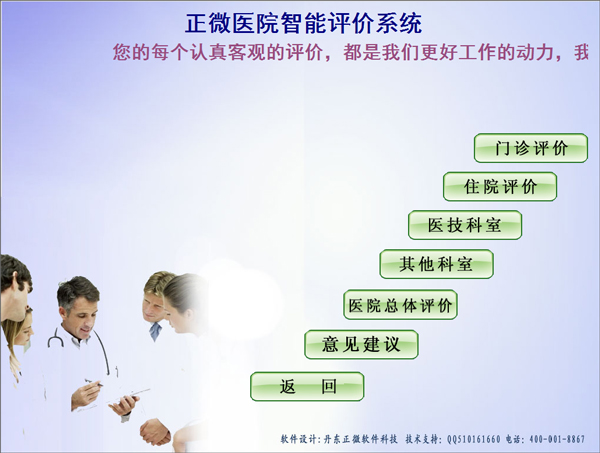 正微医院智能评价系统

您的每个认真客观的评价，都是我们更好工作的动力，我

门诊评价

住院评价

医技科室

其他科室

医院总体评价

意见建议

返　回

软件设计：丹东正微软件科技　技术支持：QQ510161660 电话：400-001-8867